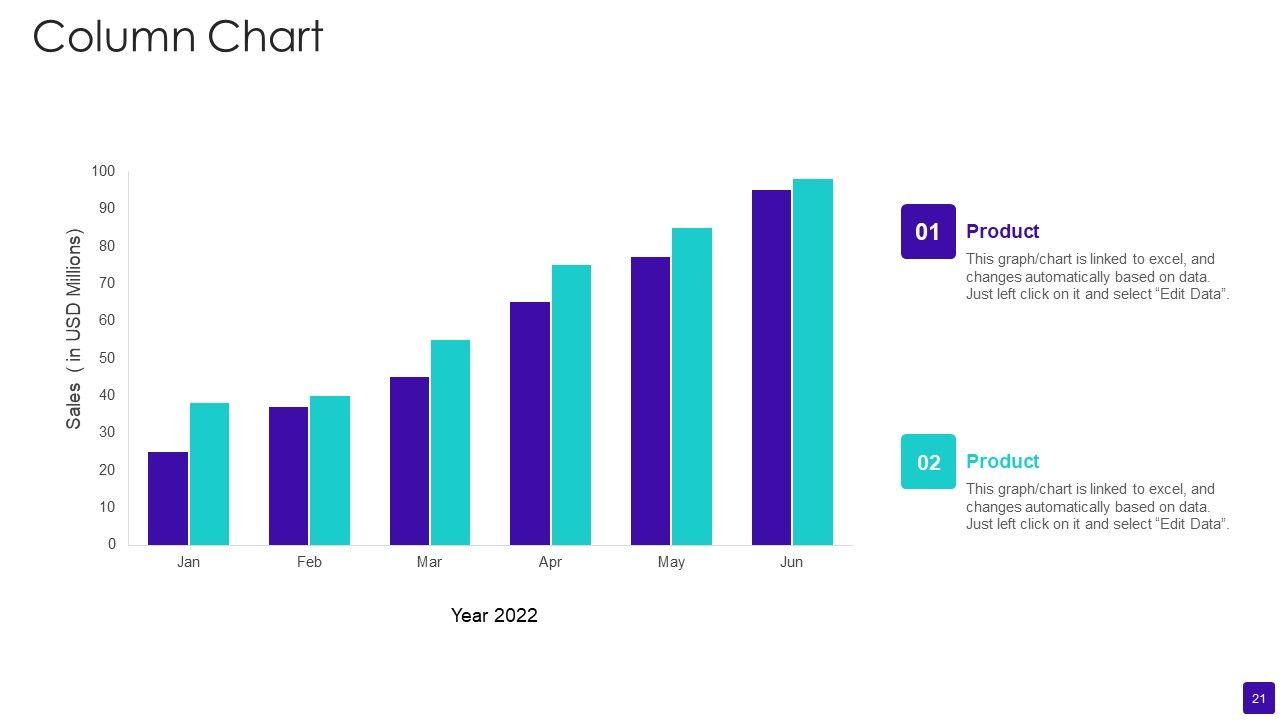 Column Chart

Sales ( in USD Millions)

100
90
80
70
60
50
40
30
20
10
0

Jan Feb Mar Apr May Jun

Year 2022

01 Product
This graph/chart is linked to excel, and changes automatically based on data. Just left click on it and select “Edit Data”.

02 Product
This graph/chart is linked to excel, and changes automatically based on data. Just left click on it and select “Edit Data”.

21